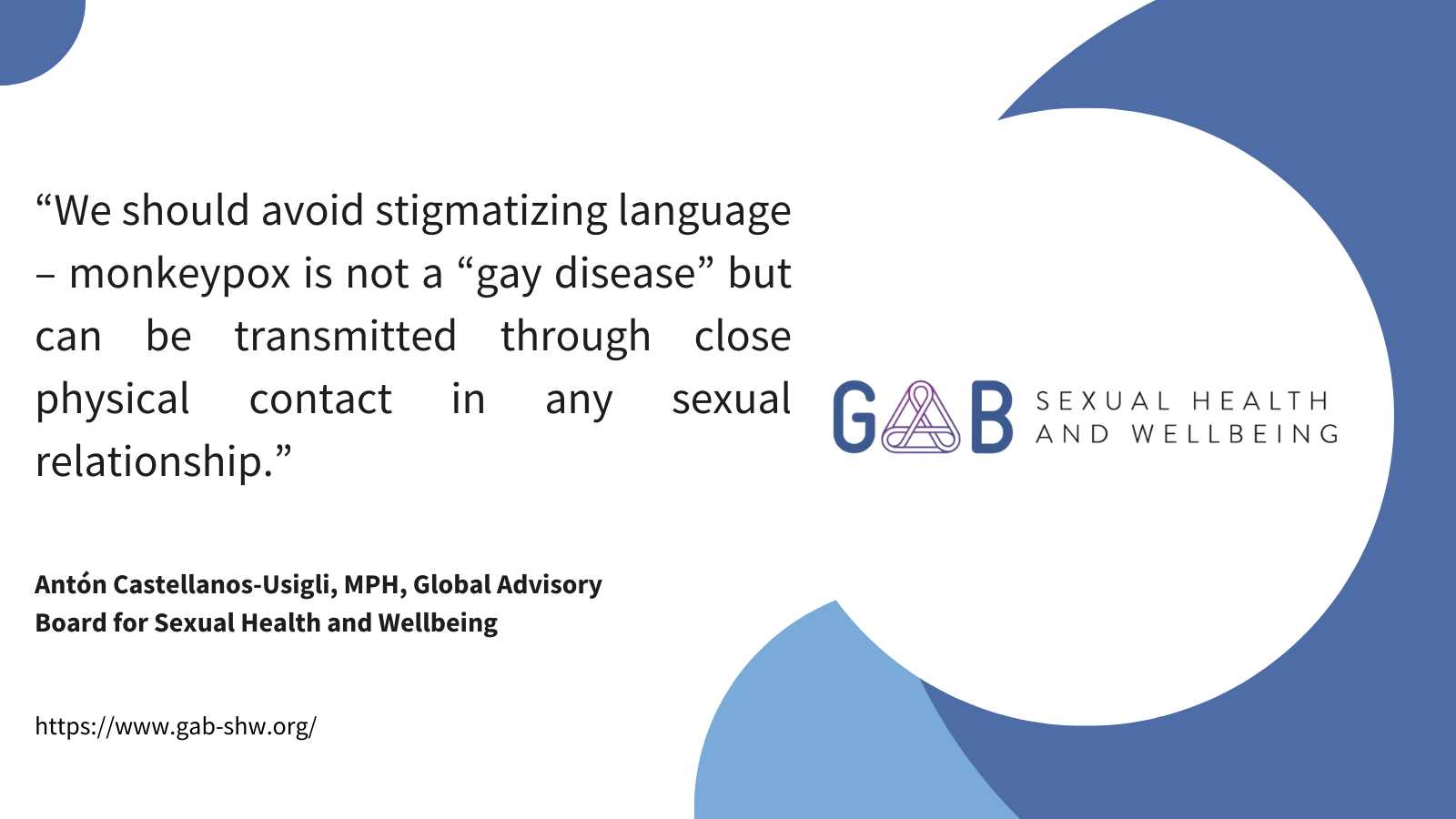 “We should avoid stigmatizing language – monkeypox is not a “gay disease” but can be transmitted through close physical contact in any sexual relationship.”

Antón Castellanos-Usigli, MPH, Global Advisory Board for Sexual Health and Wellbeing

https://www.gab-shw.org/

GAB SEXUAL HEALTH AND WELLBEING